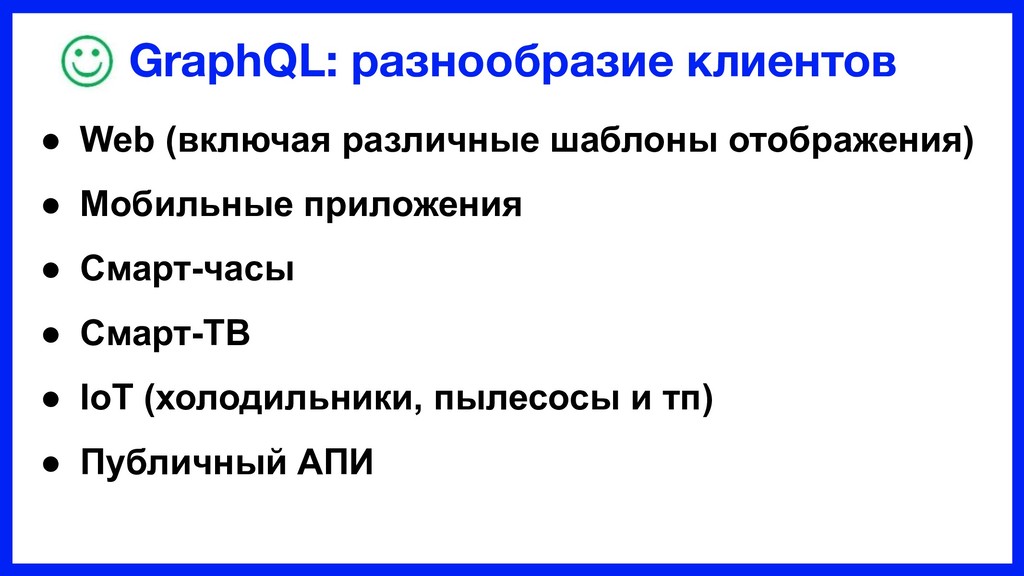 GraphQL: разнообразие клиентов

● Web (включая различные шаблоны отображения)
● Мобильные приложения
● Смарт-часы
● Смарт-ТВ
● IoT (холодильники, пылесосы и тп)
● Публичный АПИ